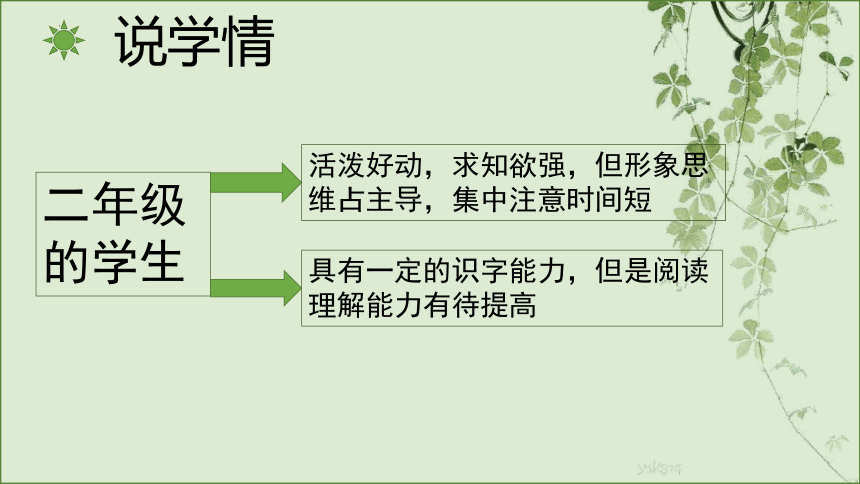 说学情

二年级的学生

活泼好动，求知欲强，但形象思维占主导，集中注意时间短

具有一定的识字能力，但是阅读理解能力有待提高

ysk314